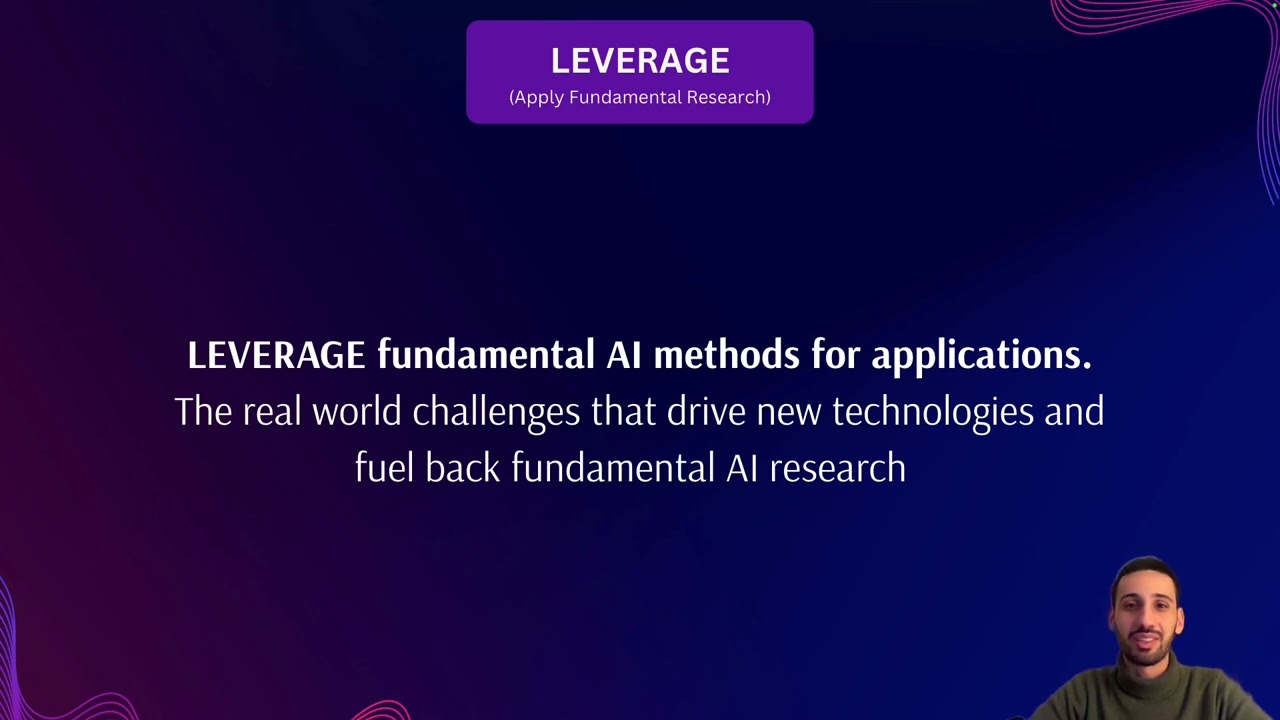 LEVERAGE
(Apply Fundamental Research)

LEVERAGE fundamental AI methods for applications.
The real world challenges that drive new technologies and fuel back fundamental AI research